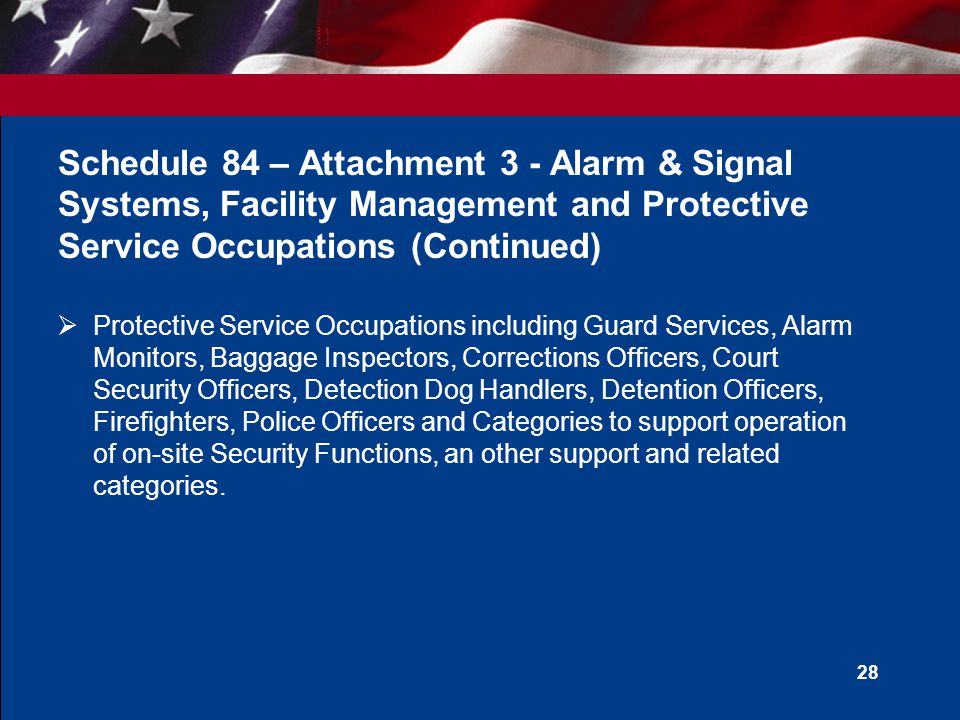 Schedule 84 – Attachment 3 - Alarm & Signal Systems, Facility Management and Protective Service Occupations (Continued)

➢ Protective Service Occupations including Guard Services, Alarm Monitors, Baggage Inspectors, Corrections Officers, Court Security Officers, Detection Dog Handlers, Detention Officers, Firefighters, Police Officers and Categories to support operation of on-site Security Functions, an other support and related categories.

28